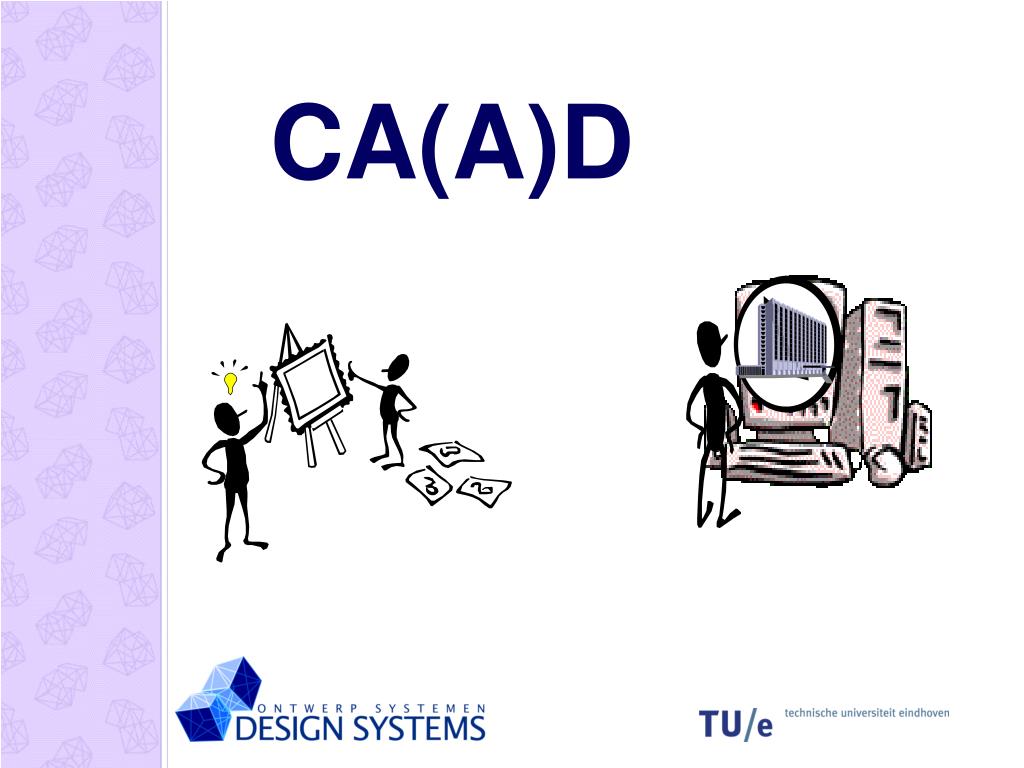 CA(A)D

ONTWERP SYSTEMEN
DESIGN SYSTEMS

TU/e technische universiteit eindhoven